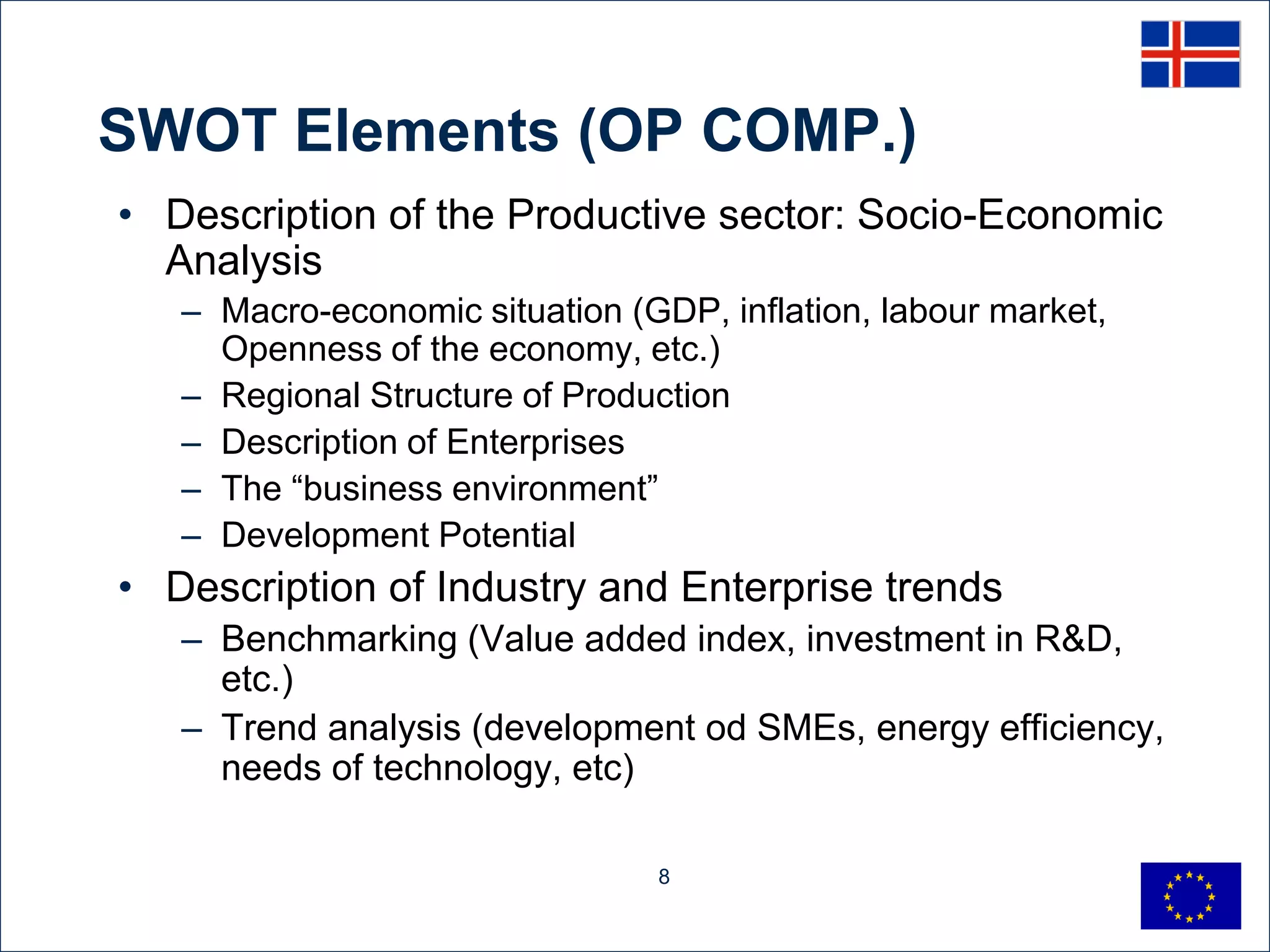 SWOT Elements (OP COMP.)

• Description of the Productive sector: Socio-Economic Analysis
  – Macro-economic situation (GDP, inflation, labour market, Openness of the economy, etc.)
  – Regional Structure of Production
  – Description of Enterprises
  – The “business environment”
  – Development Potential
• Description of Industry and Enterprise trends
  – Benchmarking (Value added index, investment in R&D, etc.)
  – Trend analysis (development od SMEs, energy efficiency, needs of technology, etc)

8